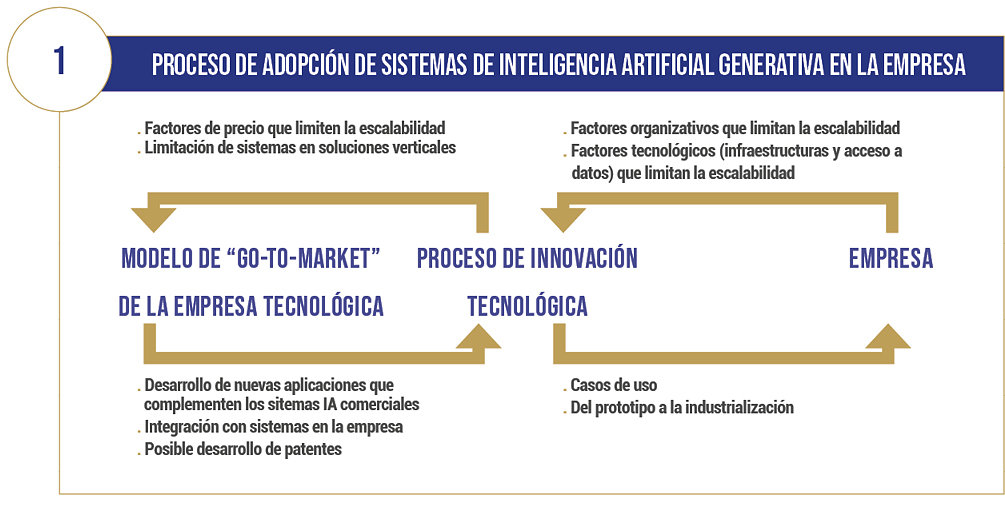 1

PROCESO DE ADOPCIÓN DE SISTEMAS DE INTELIGENCIA ARTIFICIAL GENERATIVA EN LA EMPRESA

. Factores de precio que limiten la escalabilidad
. Limitación de sistemas en soluciones verticales

. Factores organizativos que limitan la escalabilidad
. Factores tecnológicos (infraestructuras y acceso a datos) que limitan la escalabilidad

MODELO DE "GO-TO-MARKET" DE LA EMPRESA TECNOLÓGICA

PROCESO DE INNOVACIÓN TECNOLÓGICA

EMPRESA

. Desarrollo de nuevas aplicaciones que complementen los sitemas IA comerciales
. Integración con sistemas en la empresa
. Posible desarrollo de patentes

. Casos de uso
. Del prototipo a la industrialización